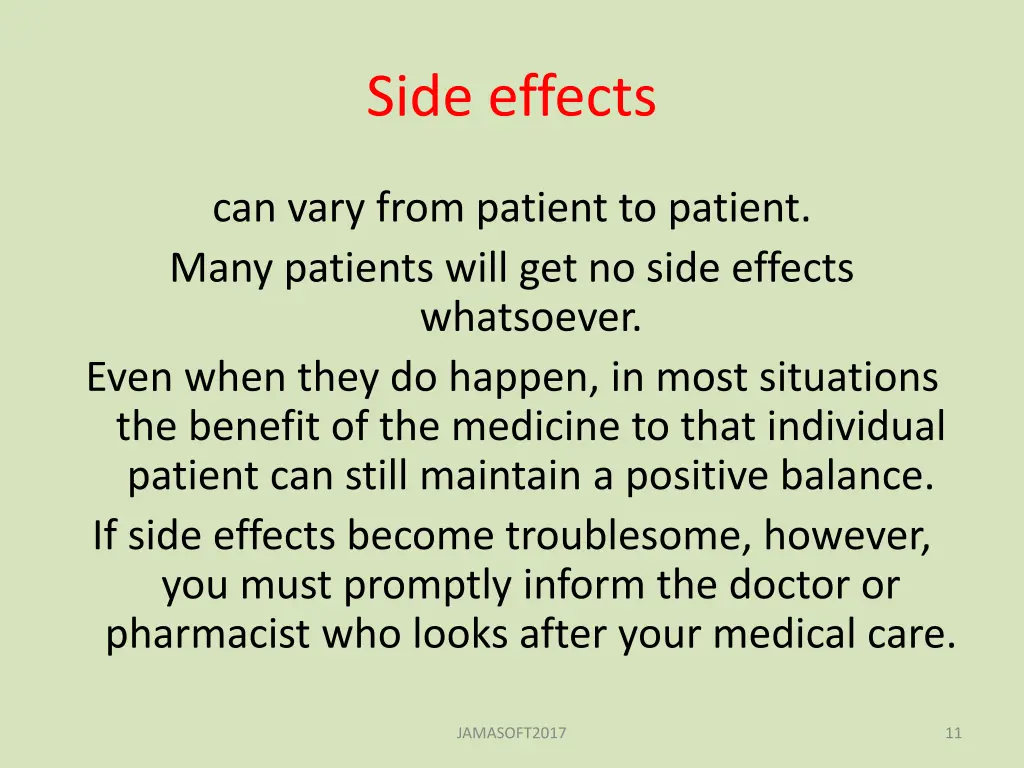 Side effects

can vary from patient to patient.

Many patients will get no side effects whatsoever.

Even when they do happen, in most situations the benefit of the medicine to that individual patient can still maintain a positive balance.

If side effects become troublesome, however, you must promptly inform the doctor or pharmacist who looks after your medical care.

JAMASOFT2017

11